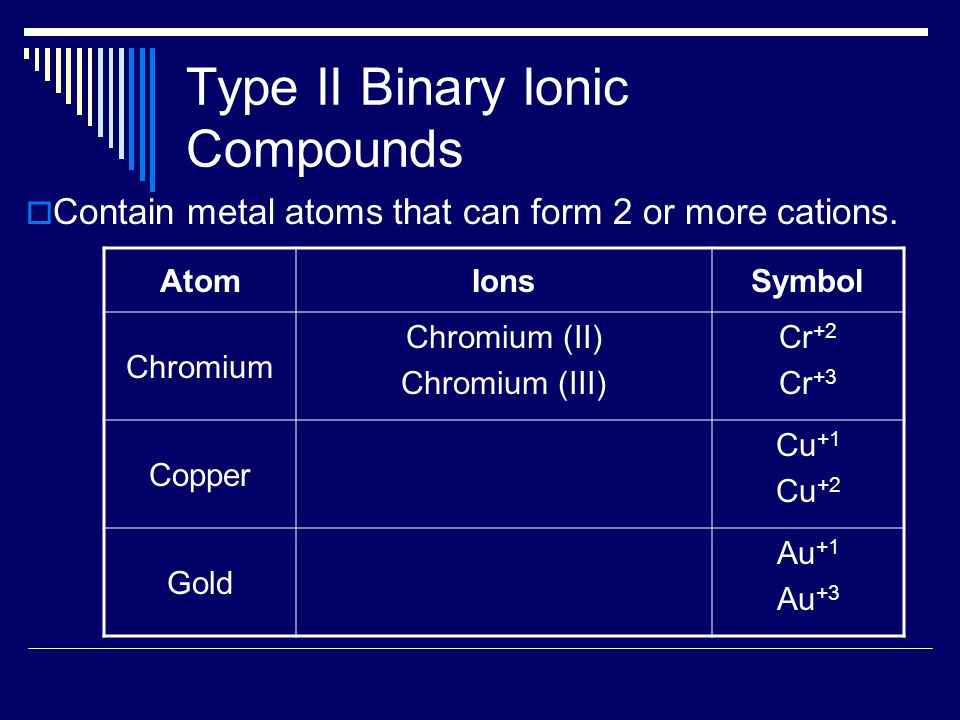 Type II Binary Ionic Compounds

Contain metal atoms that can form 2 or more cations.

| Atom | Ions | Symbol |
|---|---|---|
| Chromium | Chromium (II) Chromium (III) | $Cr^{+2}$ $Cr^{+3}$ |
| Copper | | $Cu^{+1}$ $Cu^{+2}$ |
| Gold | | $Au^{+1}$ $Au^{+3}$ |